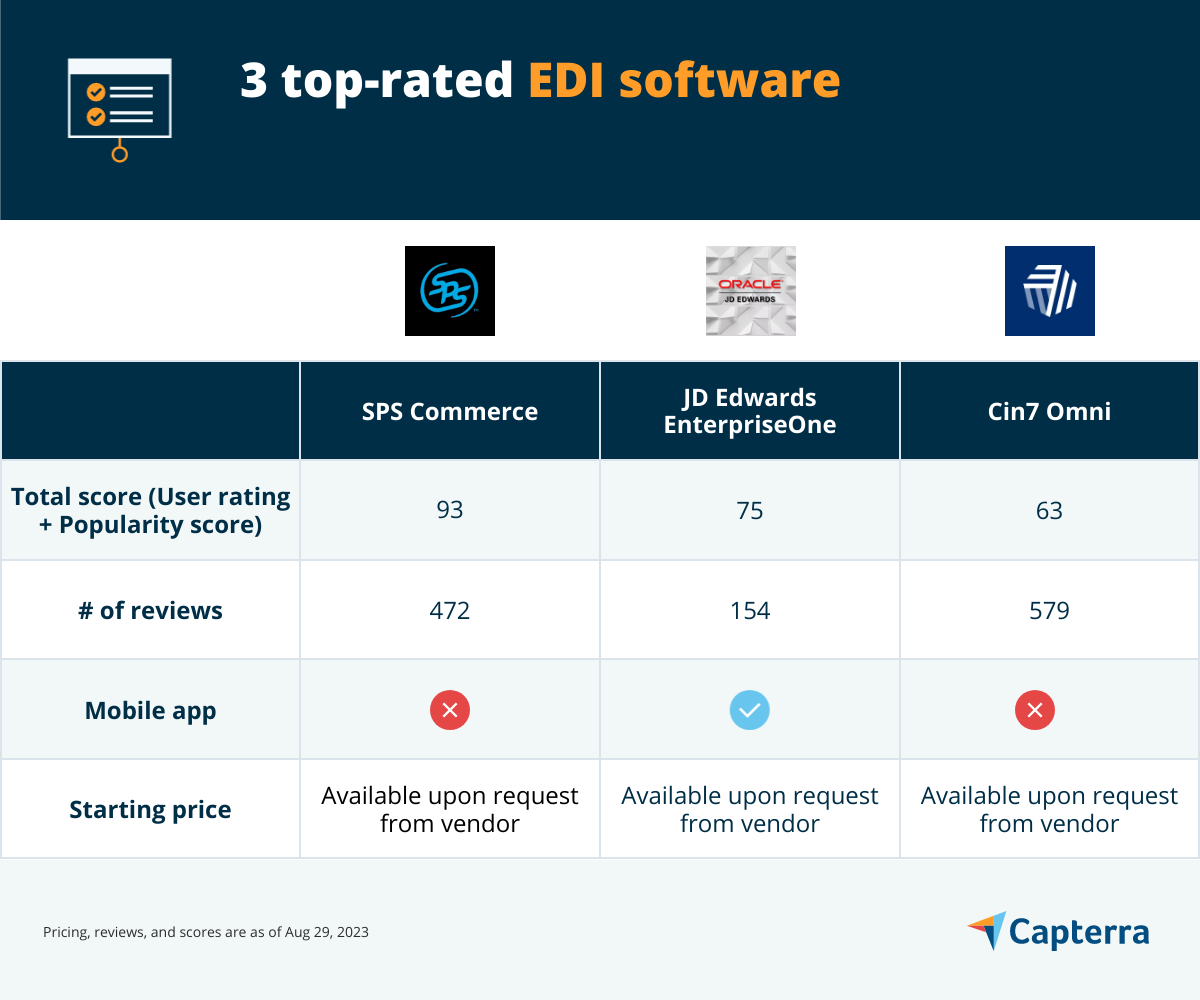 3 top-rated EDI software

SPS

ORACLE
JD EDWARDS

| | SPS Commerce | JD Edwards EnterpriseOne | Cin7 Omni |
|---|---|---|---|
| Total score (User rating + Popularity score) | 93 | 75 | 63 |
| # of reviews | 472 | 154 | 579 |
| Mobile app | ✕ | ✓ | ✕ |
| Starting price | Available upon request from vendor | Available upon request from vendor | Available upon request from vendor |

Pricing, reviews, and scores are as of Aug 29, 2023

Capterra